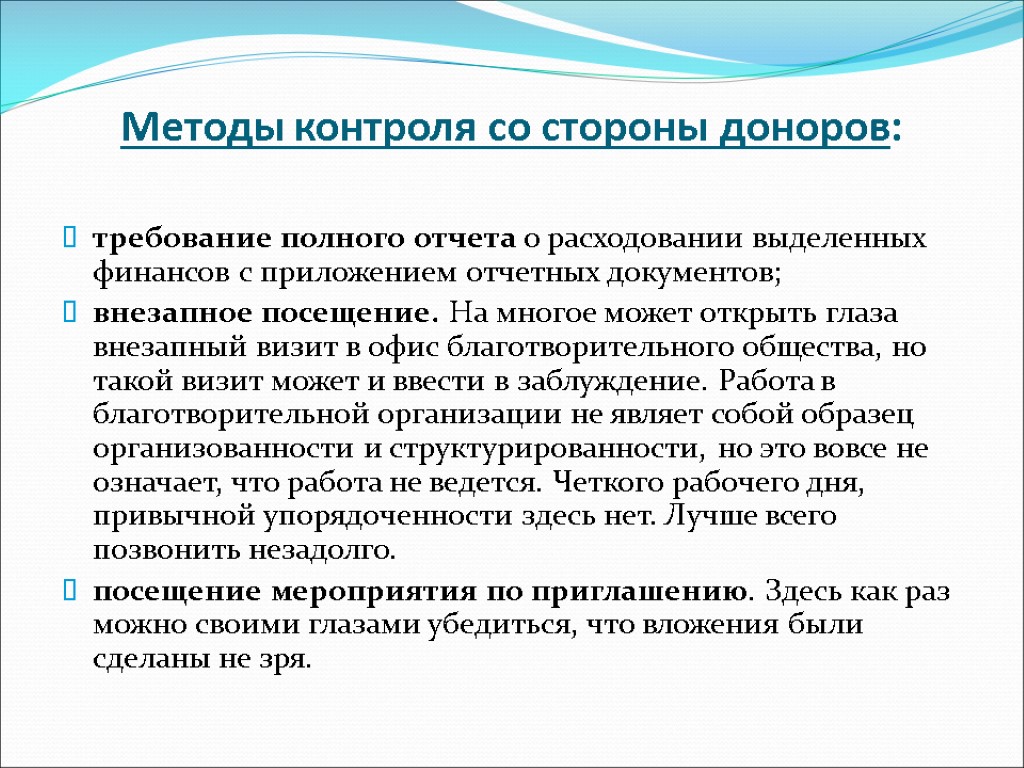 Методы контроля со стороны доноров:

требование полного отчета о расходовании выделенных финансов с приложением отчетных документов;

внезапное посещение. На многое может открыть глаза внезапный визит в офис благотворительного общества, но такой визит может и ввести в заблуждение. Работа в благотворительной организации не являет собой образец организованности и структурированности, но это вовсе не означает, что работа не ведется. Четкого рабочего дня, привычной упорядоченности здесь нет. Лучше всего позвонить незадолго.

посещение мероприятия по приглашению. Здесь как раз можно своими глазами убедиться, что вложения были сделаны не зря.